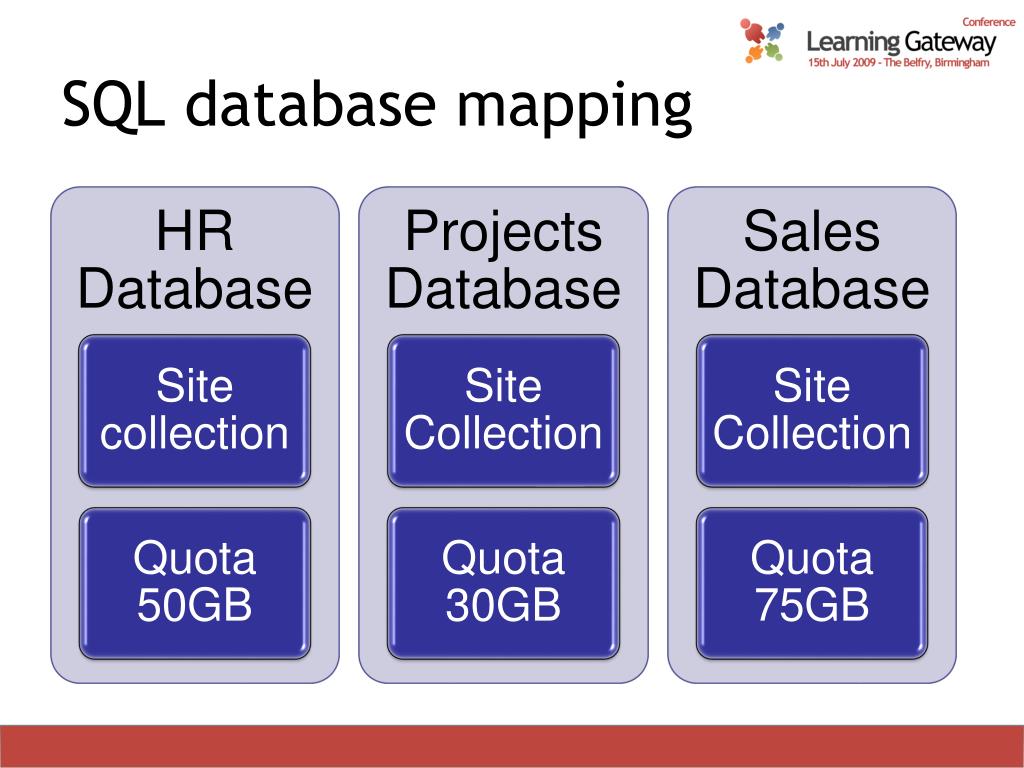 Conference
Learning Gateway
15th July 2009 - The Belfry, Birmingham

SQL database mapping

HR Database

Site collection

Quota 50GB

Projects Database

Site Collection

Quota 30GB

Sales Database

Site Collection

Quota 75GB